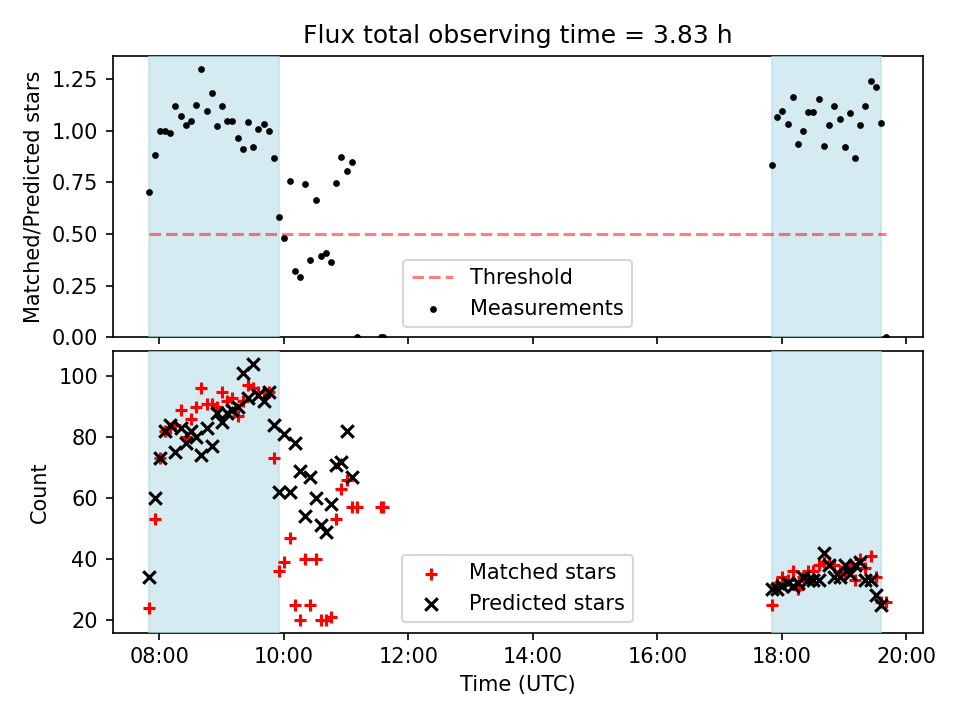 Flux total observing time = 3.83 h

Matched/Predicted stars

1.25
1.00
0.75
0.50
0.25
0.00

Threshold
Measurements

Count

100
80
60
40
20

Matched stars
Predicted stars

08:00
10:00
12:00
14:00
16:00
18:00
20:00

Time (UTC)